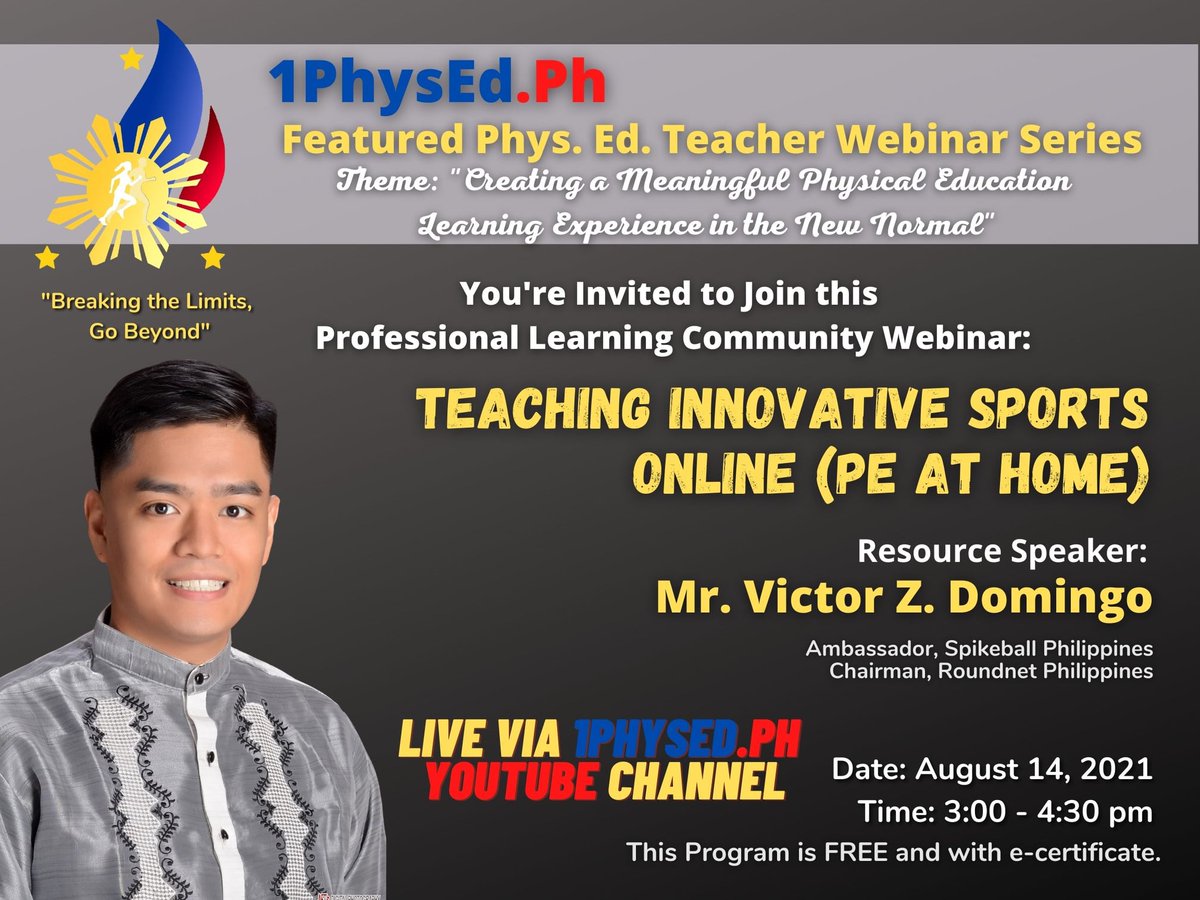 1PhysEd.Ph
Featured Phys. Ed. Teacher Webinar Series
Theme: "Creating a Meaningful Physical Education Learning Experience in the New Normal"

"Breaking the Limits, Go Beyond"

You're Invited to Join this Professional Learning Community Webinar:

TEACHING INNOVATIVE SPORTS ONLINE (PE AT HOME)

Resource Speaker:
Mr. Victor Z. Domingo
Ambassador, Spikeball Philippines
Chairman, Roundnet Philippines

LIVE VIA 1PHYSED.PH YOUTUBE CHANNEL

Date: August 14, 2021
Time: 3:00 - 4:30 pm
This Program is FREE and with e-certificate.